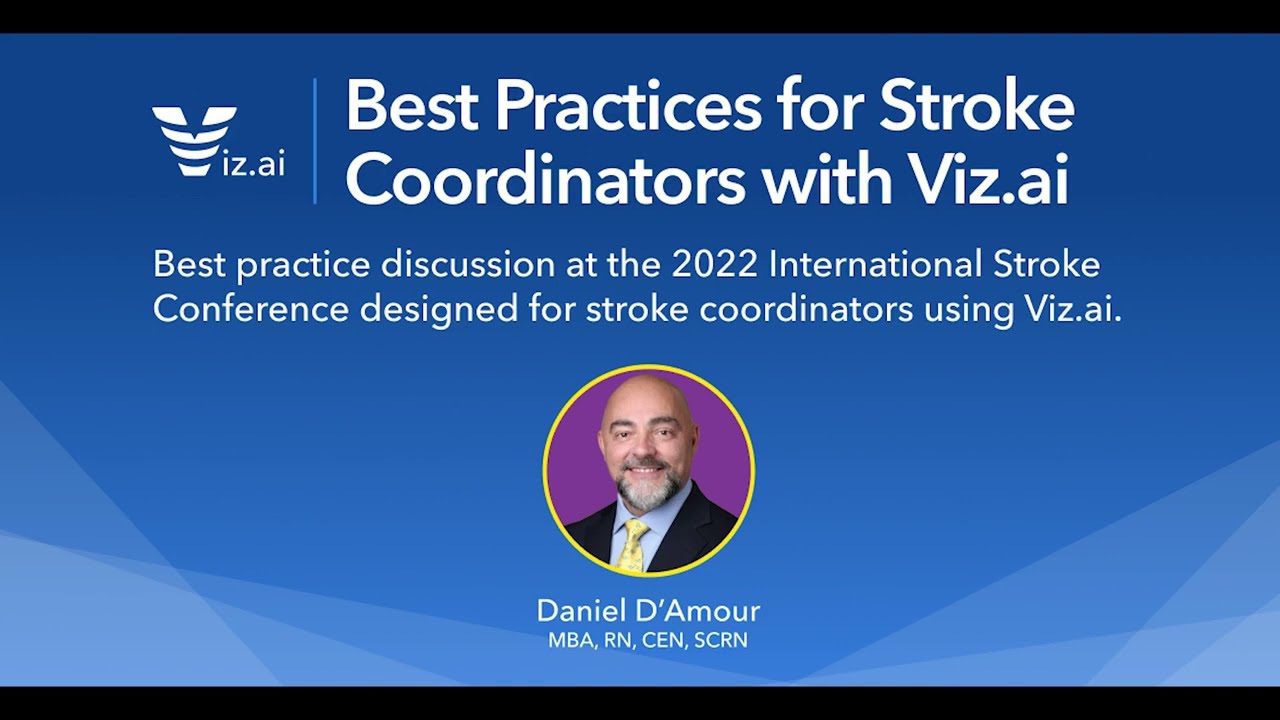 Viz.ai

Best Practices for Stroke Coordinators with Viz.ai

Best practice discussion at the 2022 International Stroke Conference designed for stroke coordinators using Viz.ai.

Daniel D'Amour
MBA, RN, CEN, SCRN